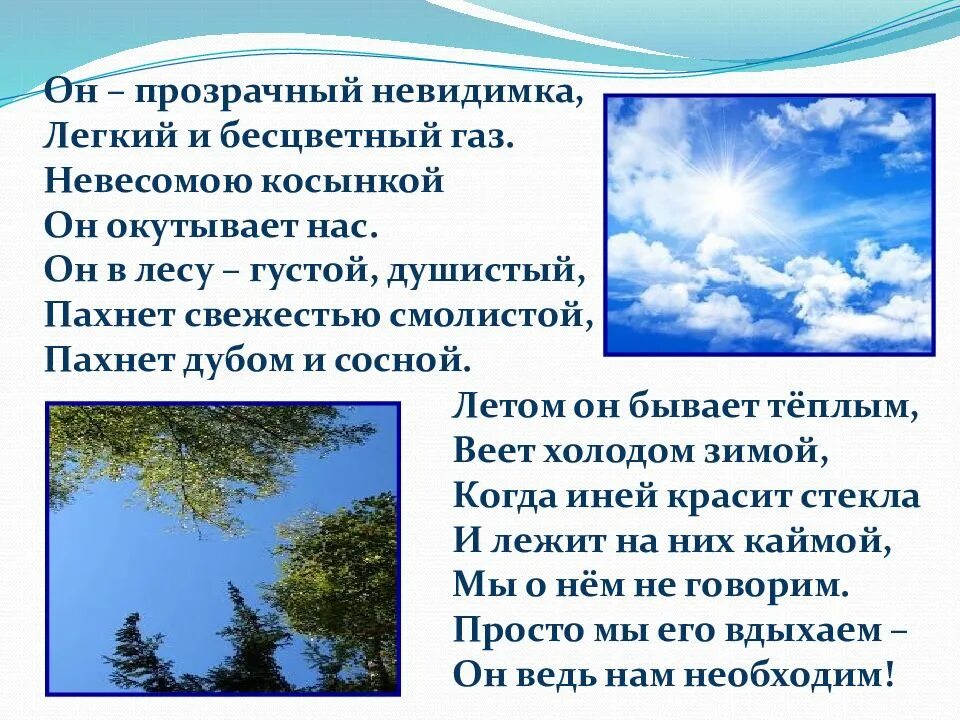 Он – прозрачный невидимка,
Легкий и бесцветный газ.
Невесомою косынкой
Он окутывает нас.
Он в лесу – густой, душистый,
Пахнет свежестью смолистой,
Пахнет дубом и сосной.

Летом он бывает тёплым,
Веет холодом зимой,
Когда иней красит стекла
И лежит на них каймой,
Мы о нём не говорим.
Просто мы его вдыхаем –
Он ведь нам необходим!